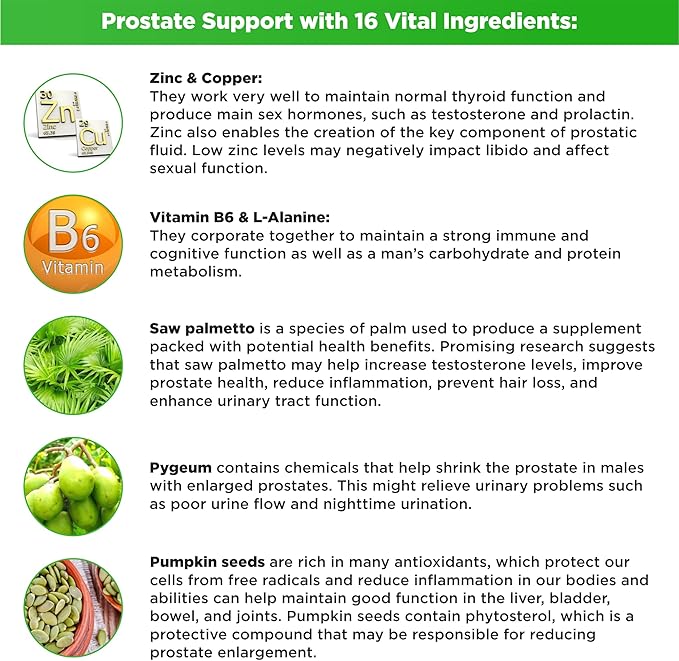 Prostate Support with 16 Vital Ingredients:

30
Zn
Zinc
65.38

29
Cu
Copper

Zinc & Copper:
They work very well to maintain normal thyroid function and produce main sex hormones, such as testosterone and prolactin. Zinc also enables the creation of the key component of prostatic fluid. Low zinc levels may negatively impact libido and affect sexual function.

B6
Vitamin

Vitamin B6 & L-Alanine:
They corporate together to maintain a strong immune and cognitive function as well as a man's carbohydrate and protein metabolism.

Saw palmetto is a species of palm used to produce a supplement packed with potential health benefits. Promising research suggests that saw palmetto may help increase testosterone levels, improve prostate health, reduce inflammation, prevent hair loss, and enhance urinary tract function.

Pygeum contains chemicals that help shrink the prostate in males with enlarged prostates. This might relieve urinary problems such as poor urine flow and nighttime urination.

Pumpkin seeds are rich in many antioxidants, which protect our cells from free radicals and reduce inflammation in our bodies and abilities can help maintain good function in the liver, bladder, bowel, and joints. Pumpkin seeds contain phytosterol, which is a protective compound that may be responsible for reducing prostate enlargement.